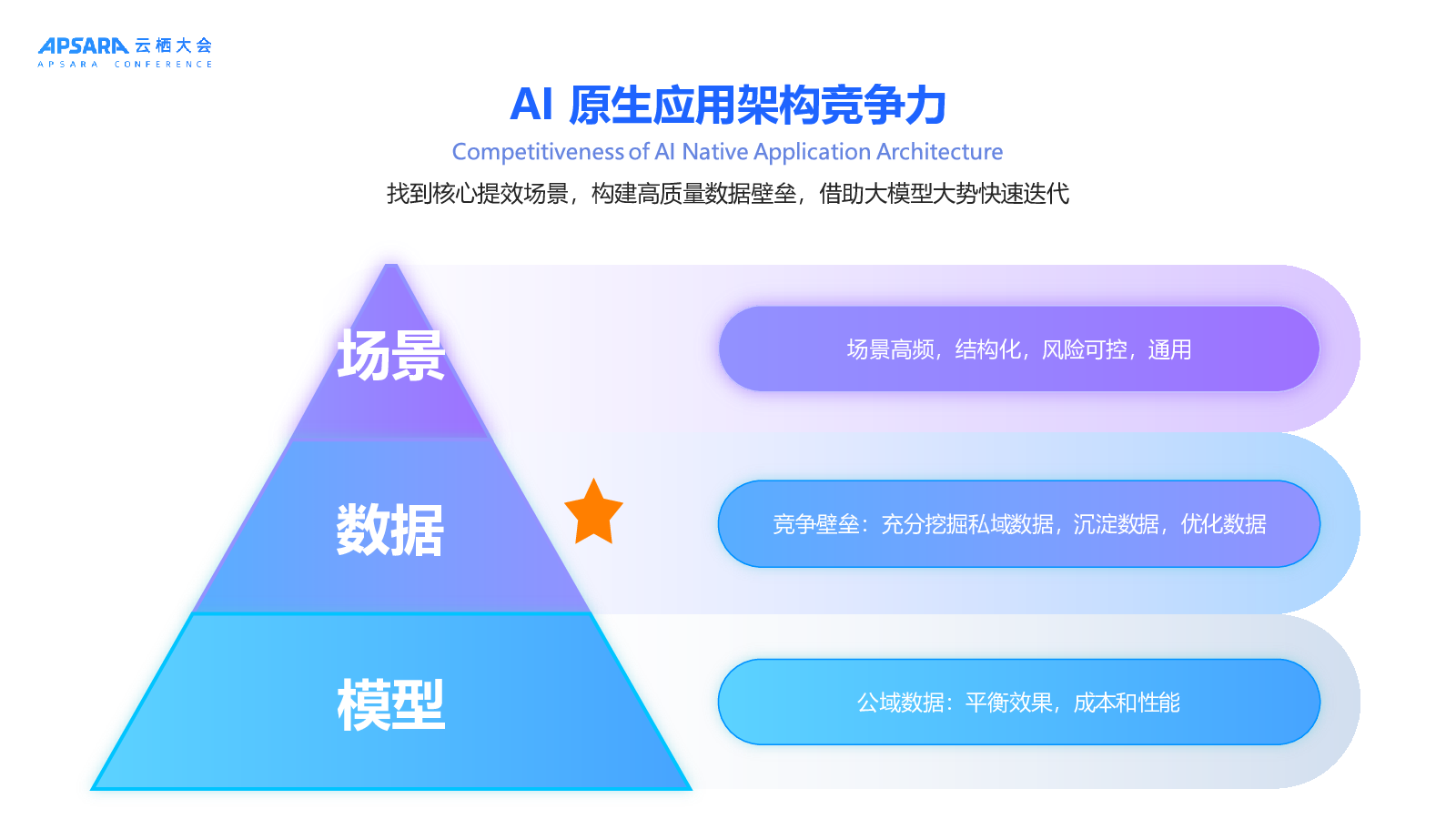 APSARA 云栖大会
APSARA CONFERENCE

AI 原生应用架构竞争力

Competitiveness of AI Native Application Architecture

找到核心提效场景，构建高质量数据壁垒，借助大模型大势快速迭代

场景

场景高频，结构化，风险可控，通用

数据

竞争壁垒：充分挖掘私域数据，沉淀数据，优化数据

模型

公域数据：平衡效果，成本和性能